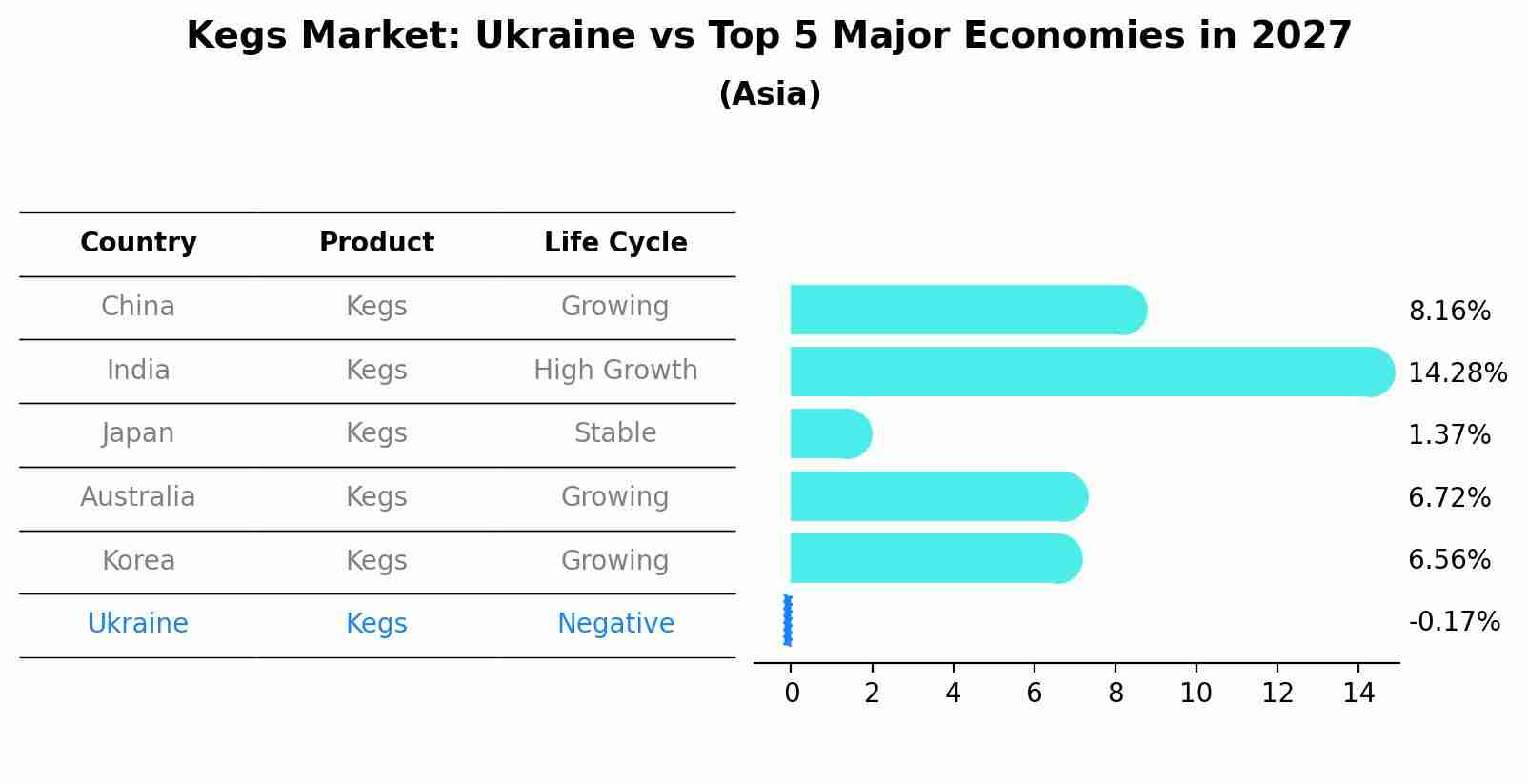 Kegs Market: Ukraine vs Top 5 Major Economies in 2027
(Asia)

| Country | Product | Life Cycle |
|---|---|---|
| China | Kegs | Growing |
| India | Kegs | High Growth |
| Japan | Kegs | Stable |
| Australia | Kegs | Growing |
| Korea | Kegs | Growing |
| Ukraine | Kegs | Negative |

8.16%
14.28%
1.37%
6.72%
6.56%
-0.17%

0 2 4 6 8 10 12 14